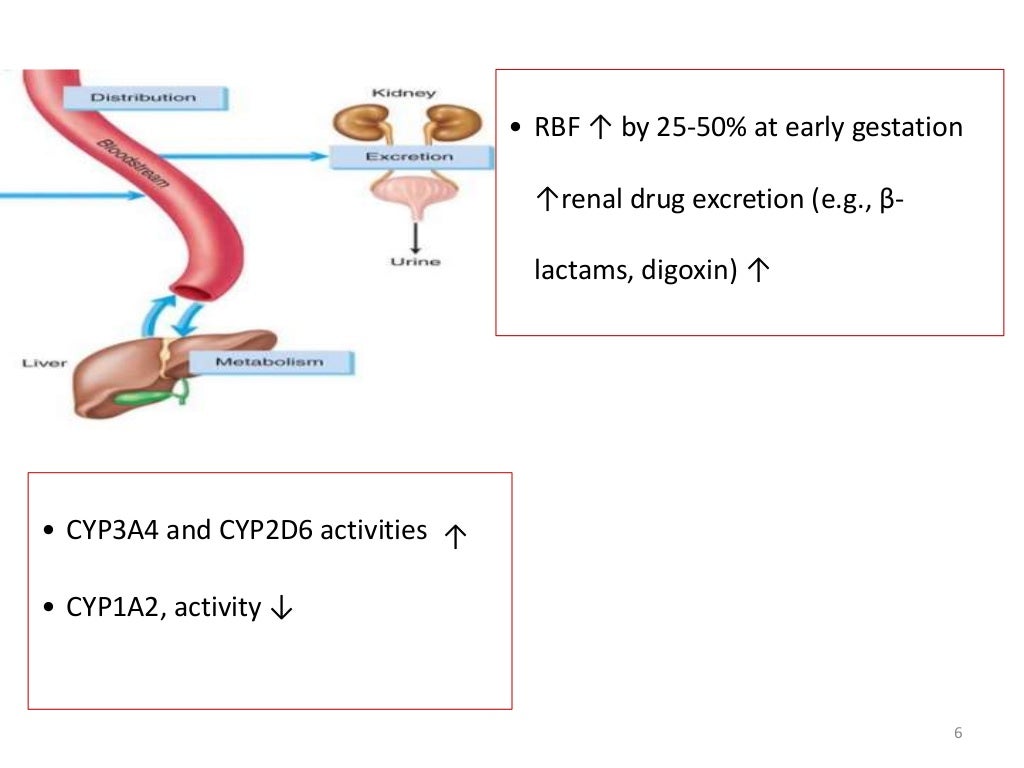 Distribution

Bloodstream

Kidney

Excretion

Urine

Liver

Metabolism

• RBF ↑ by 25-50% at early gestation

↑renal drug excretion (e.g., β-lactams, digoxin) ↑

• CYP3A4 and CYP2D6 activities ↑

• CYP1A2, activity ↓

6